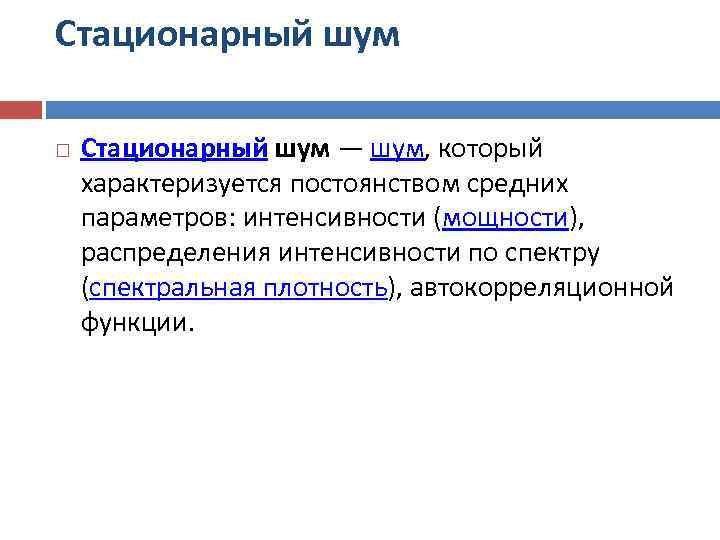 Стационарный шум

Стационарный шум — шум, который характеризуется постоянством средних параметров: интенсивности (мощности), распределения интенсивности по спектру (спектральная плотность), автокорреляционной функции.